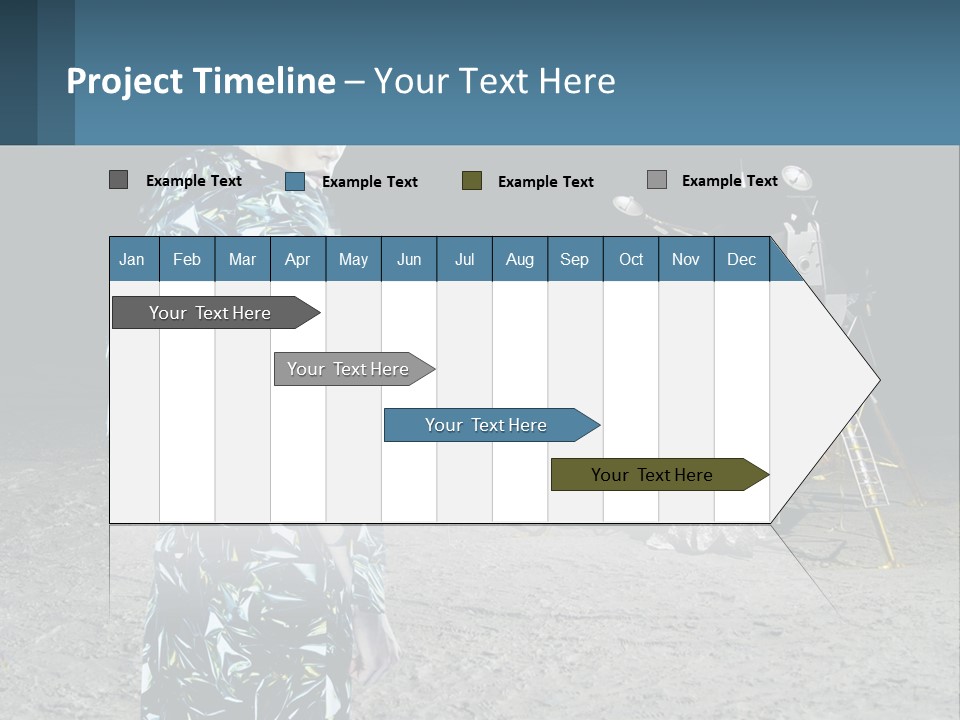 Project Timeline – Your Text Here

Example Text Example Text Example Text Example Text

| Jan | Feb | Mar | Apr | May | Jun | Jul | Aug | Sep | Oct | Nov | Dec |
|---|---|---|---|---|---|---|---|---|---|---|---|

Your Text Here

Your Text Here

Your Text Here

Your Text Here